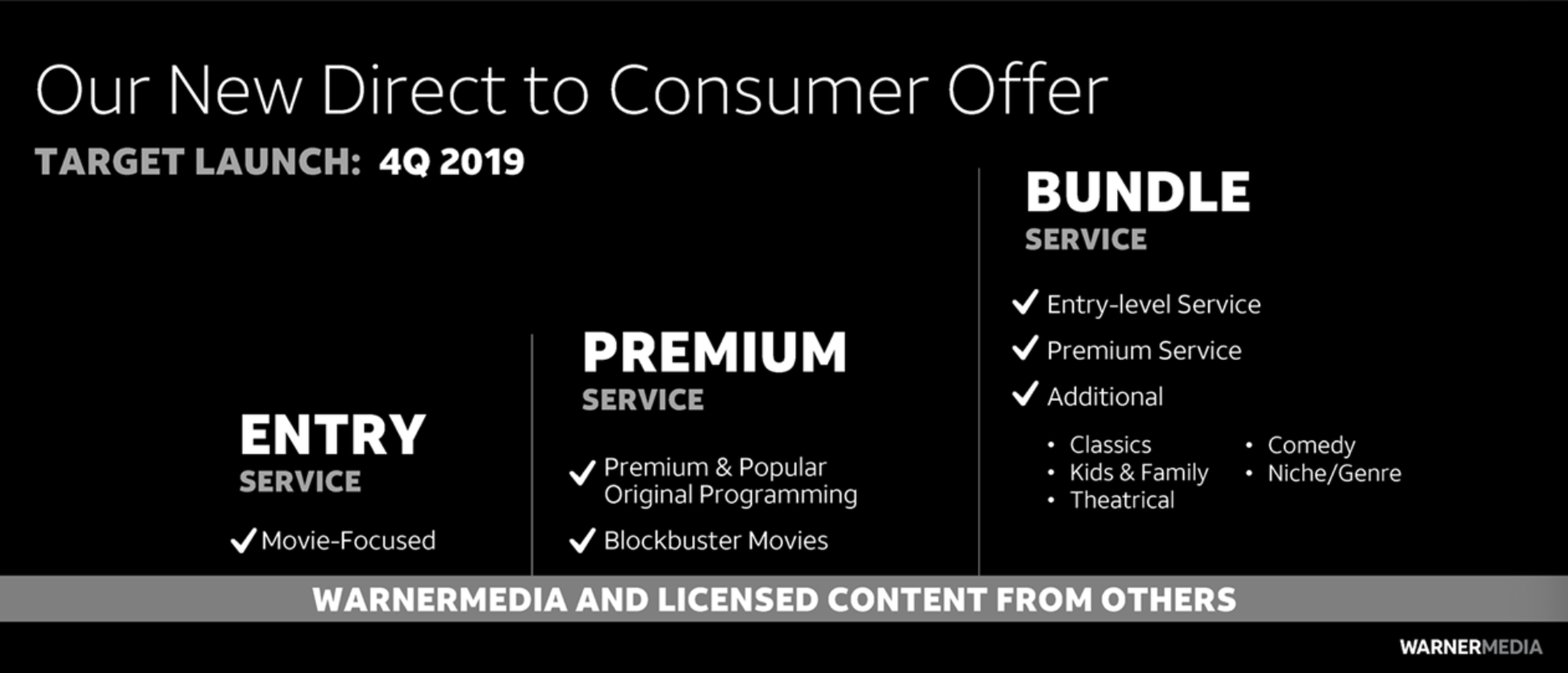 Our New Direct to Consumer Offer

TARGET LAUNCH: 4Q 2019

ENTRY
SERVICE

✓ Movie-Focused

PREMIUM
SERVICE

✓ Premium & Popular Original Programming

✓ Blockbuster Movies

BUNDLE
SERVICE

✓ Entry-level Service

✓ Premium Service

✓ Additional

• Classics
• Kids & Family
• Theatrical

• Comedy
• Niche/Genre

WARNERMEDIA AND LICENSED CONTENT FROM OTHERS

WARNERMEDIA